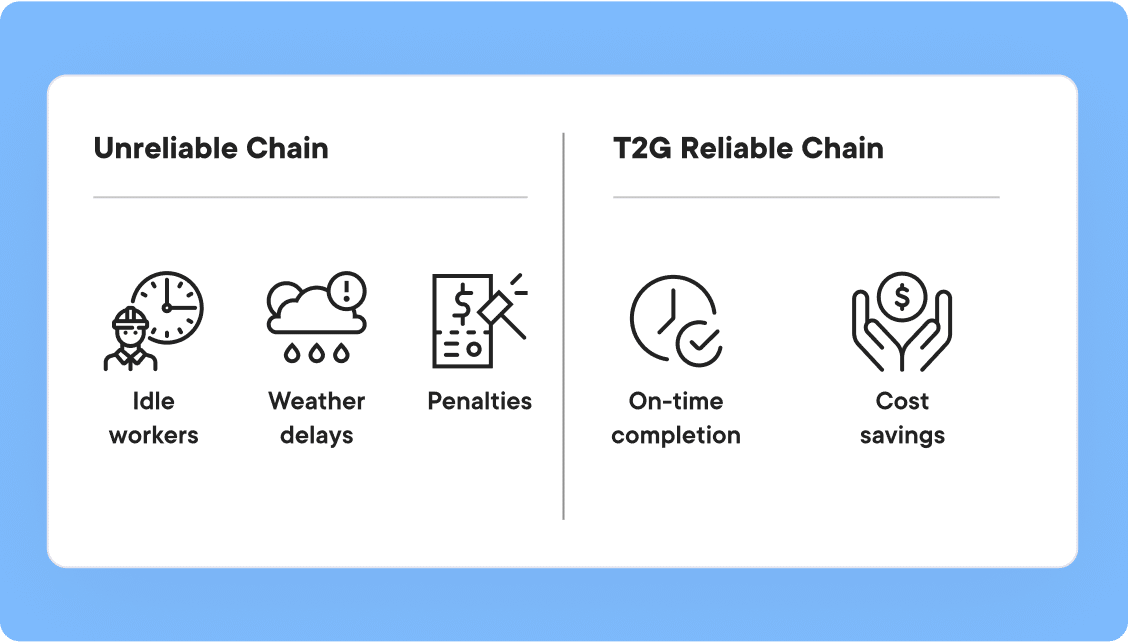 Unreliable Chain

Idle workers

Weather delays

Penalties

T2G Reliable Chain

On-time completion

Cost savings